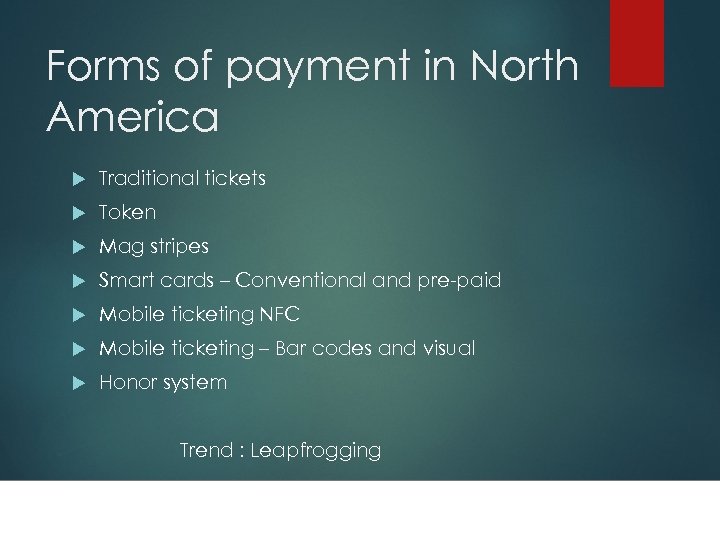 Forms of payment in North America

Traditional tickets

Token

Mag stripes

Smart cards – Conventional and pre-paid

Mobile ticketing NFC

Mobile ticketing – Bar codes and visual

Honor system

Trend : Leapfrogging